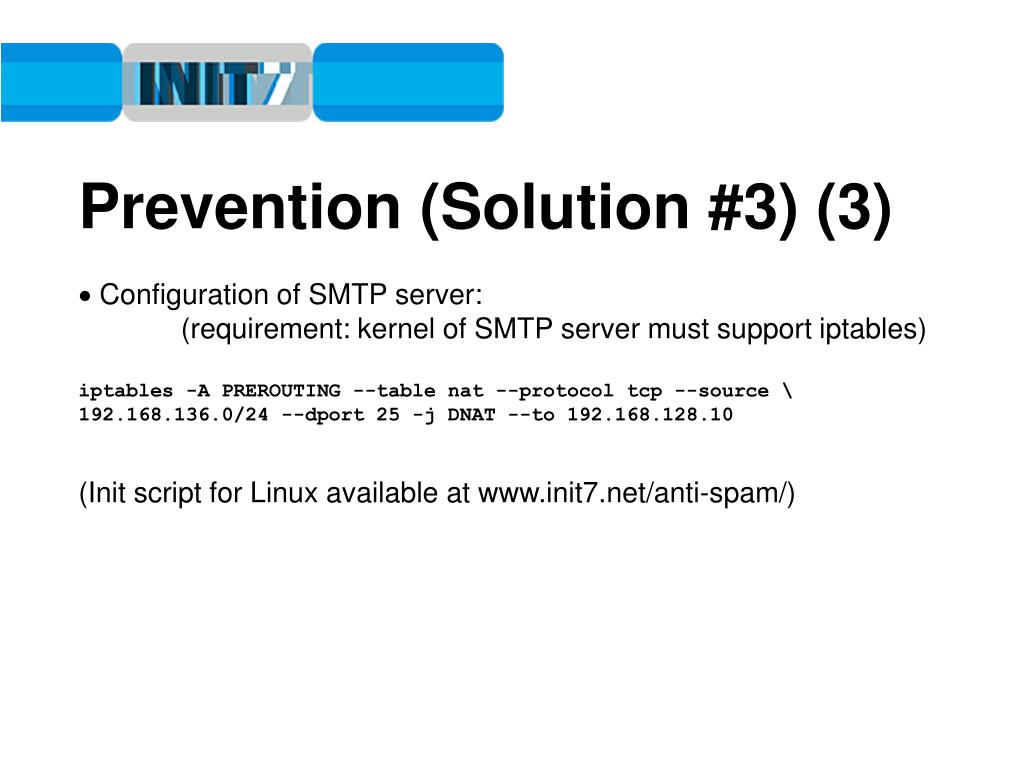 INIT7

Prevention (Solution #3) (3)

• Configuration of SMTP server:
(requirement: kernel of SMTP server must support iptables)

iptables -A PREROUTING --table nat --protocol tcp --source \
192.168.136.0/24 --dport 25 -j DNAT --to 192.168.128.10

(Init script for Linux available at www.init7.net/anti-spam/)